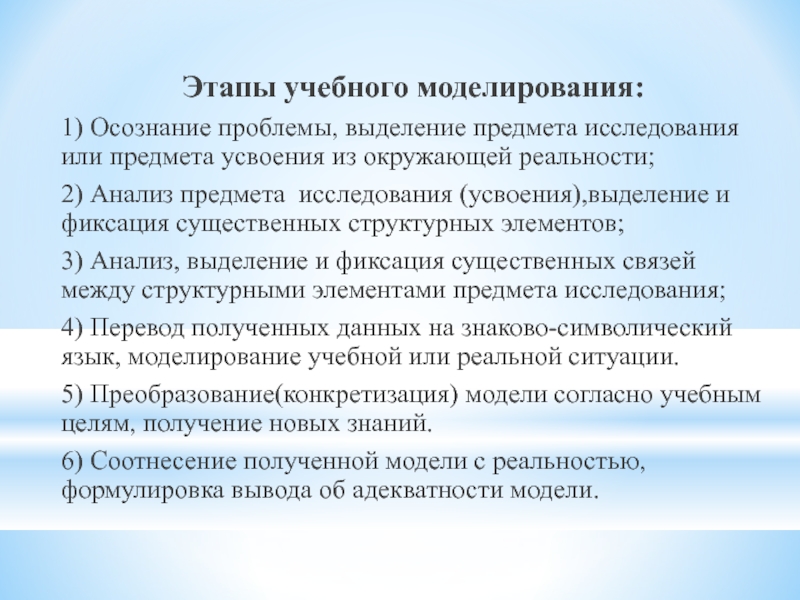 Этапы учебного моделирования:

1) Осознание проблемы, выделение предмета исследования или предмета усвоения из окружающей реальности;

2) Анализ предмета  исследования (усвоения),выделение и фиксация существенных структурных элементов;

3) Анализ, выделение и фиксация существенных связей между структурными элементами предмета исследования;

4) Перевод полученных данных на знаково-символический язык, моделирование учебной или реальной ситуации.

5) Преобразование(конкретизация) модели согласно учебным целям, получение новых знаний.

6) Соотнесение полученной модели с реальностью, формулировка вывода об адекватности модели.